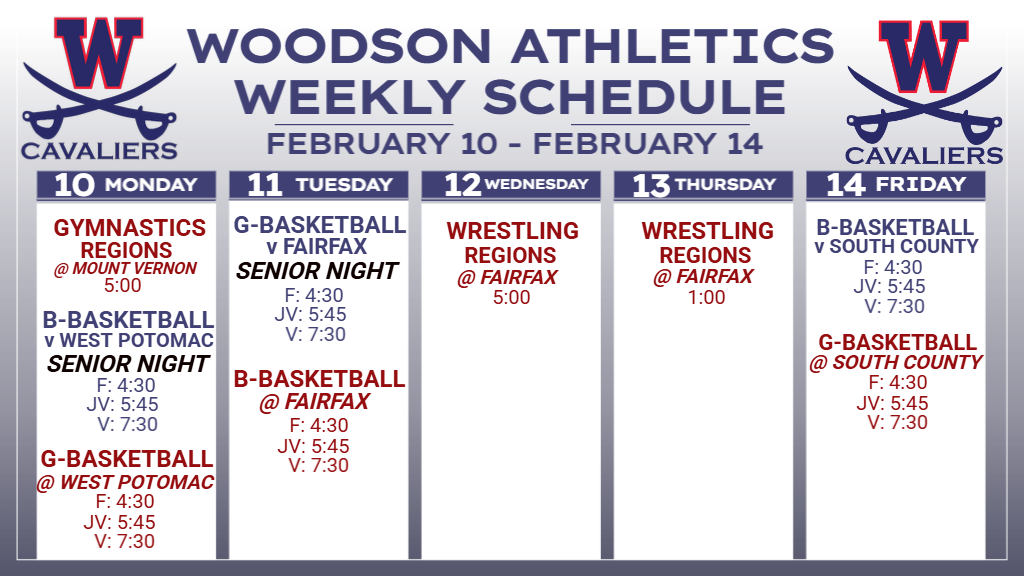 W
CAVALIERS

WOODSON ATHLETICS
WEEKLY SCHEDULE
FEBRUARY 10 - FEBRUARY 14

W
CAVALIERS

10 MONDAY

GYMNASTICS
REGIONS
@ MOUNT VERNON
5:00

B-BASKETBALL
v WEST POTOMAC
SENIOR NIGHT
F: 4:30
JV: 5:45
V: 7:30

G-BASKETBALL
@ WEST POTOMAC
F: 4:30
JV: 5:45
V: 7:30

11 TUESDAY

G-BASKETBALL
v FAIRFAX
SENIOR NIGHT
F: 4:30
JV: 5:45
V: 7:30

B-BASKETBALL
@ FAIRFAX
F: 4:30
JV: 5:45
V: 7:30

12 WEDNESDAY

WRESTLING
REGIONS
@ FAIRFAX
5:00

13 THURSDAY

WRESTLING
REGIONS
@ FAIRFAX
1:00

14 FRIDAY

B-BASKETBALL
v SOUTH COUNTY
F: 4:30
JV: 5:45
V: 7:30

G-BASKETBALL
@ SOUTH COUNTY
F: 4:30
JV: 5:45
V: 7:30